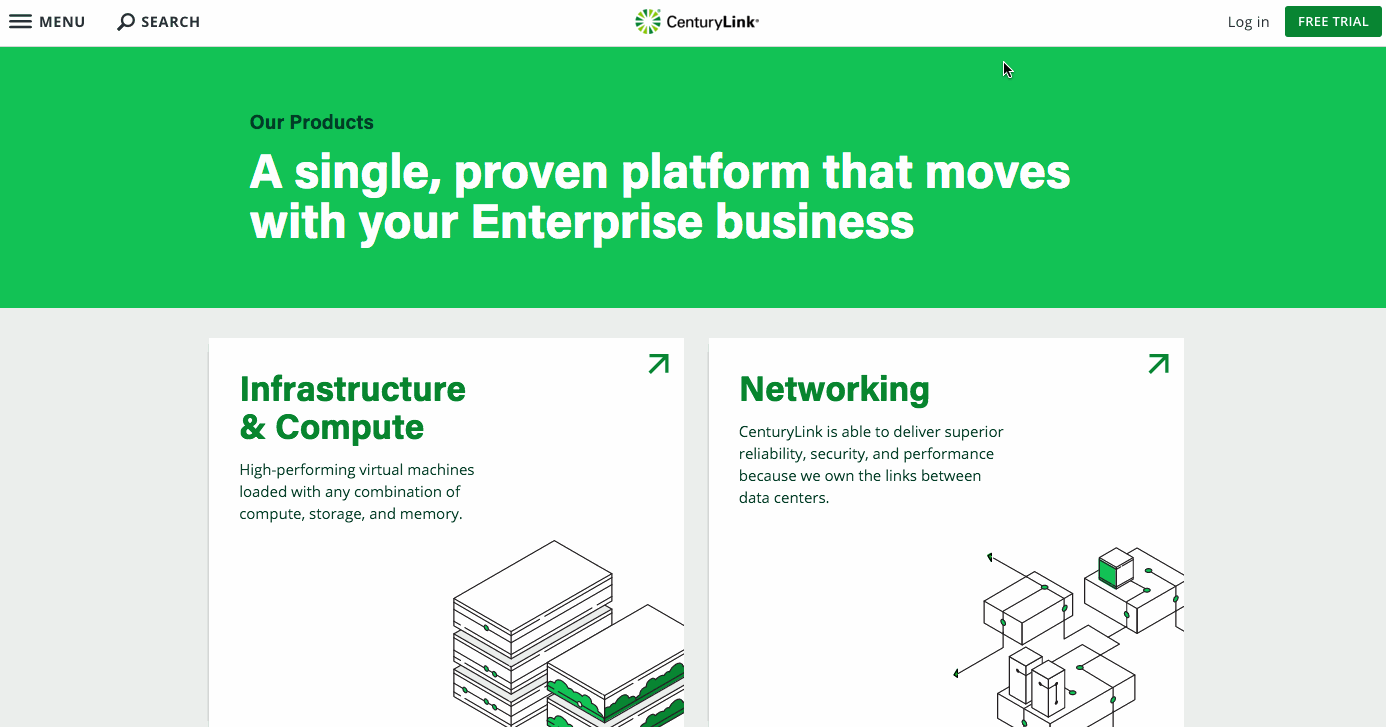 MENU SEARCH CenturyLink Log in FREE TRIAL

Our Products

A single, proven platform that moves with your Enterprise business

Infrastructure & Compute

High-performing virtual machines loaded with any combination of compute, storage, and memory.

Networking

CenturyLink is able to deliver superior reliability, security, and performance because we own the links between data centers.